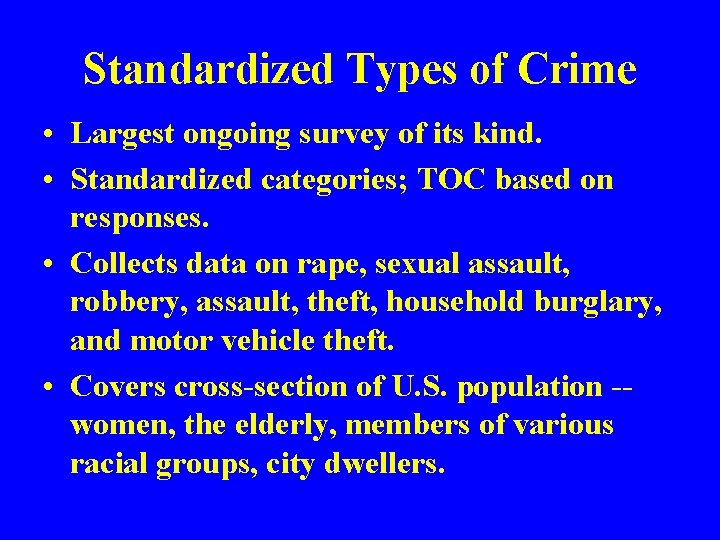 Standardized Types of Crime

• Largest ongoing survey of its kind.

• Standardized categories; TOC based on responses.

• Collects data on rape, sexual assault, robbery, assault, theft, household burglary, and motor vehicle theft.

• Covers cross-section of U.S. population -- women, the elderly, members of various racial groups, city dwellers.